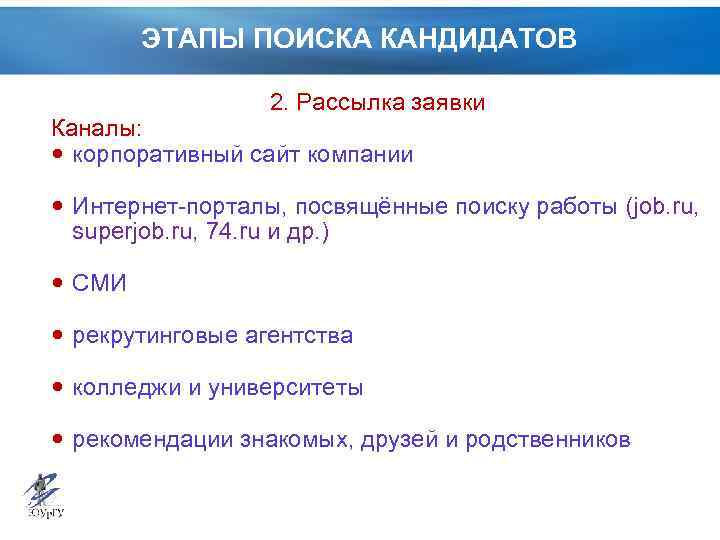 ЭТАПЫ ПОИСКА КАНДИДАТОВ

2. Рассылка заявки

Каналы:

• корпоративный сайт компании

• Интернет-порталы, посвящённые поиску работы (job.ru, superjob.ru, 74.ru и др.)

• СМИ

• рекрутинговые агентства

• колледжи и университеты

• рекомендации знакомых, друзей и родственников

ЮУрГУ